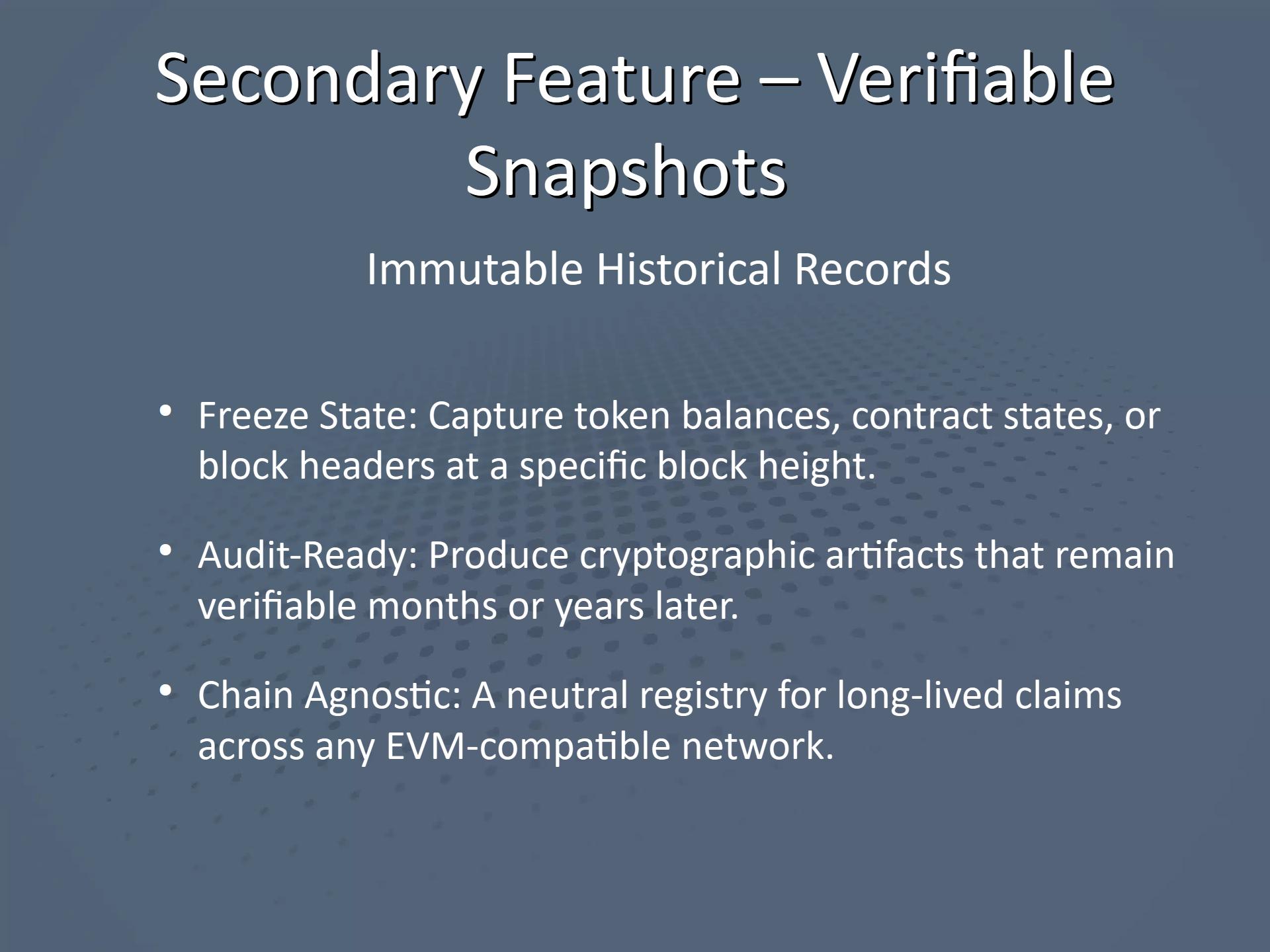 Secondary Feature – Verifiable Snapshots

Immutable Historical Records

• Freeze State: Capture token balances, contract states, or block headers at a specific block height.

• Audit-Ready: Produce cryptographic artifacts that remain verifiable months or years later.

• Chain Agnostic: A neutral registry for long-lived claims across any EVM-compatible network.